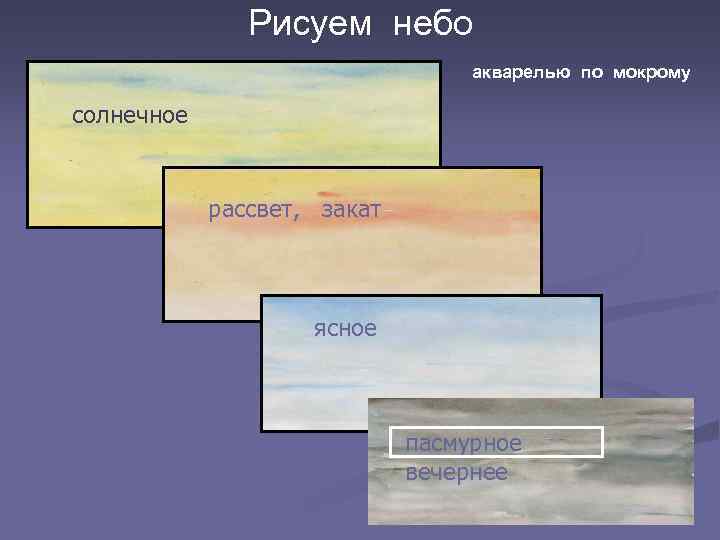 Рисуем небо

акварелью по мокрому

солнечное

рассвет, закат

ясное

пасмурное
вечернее